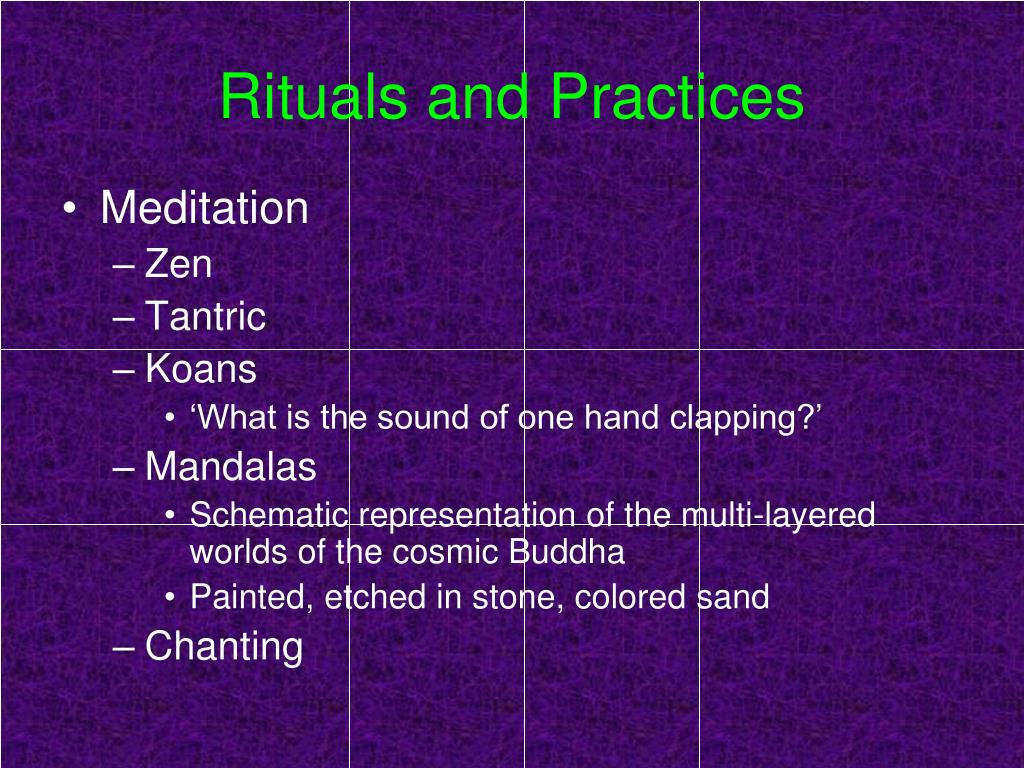 Rituals and Practices

• Meditation
– Zen
– Tantric
– Koans
• ‘What is the sound of one hand clapping?’
– Mandalas
• Schematic representation of the multi-layered worlds of the cosmic Buddha
• Painted, etched in stone, colored sand
– Chanting